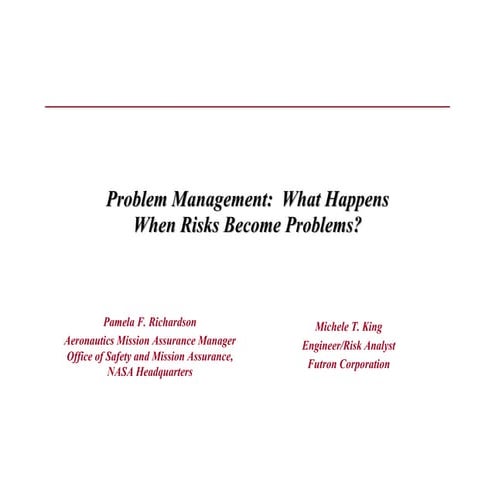 Problem Management: What Happens When Risks Become Problems?

Pamela F. Richardson
Aeronautics Mission Assurance Manager
Office of Safety and Mission Assurance,
NASA Headquarters

Michele T. King
Engineer/Risk Analyst
Futron Corporation